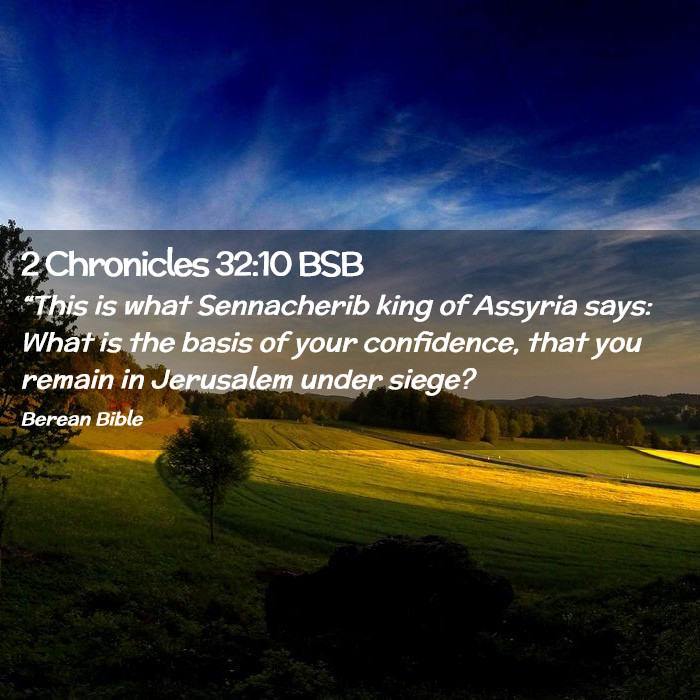 2 Chronicles 32:10 BSB

“This is what Sennacherib king of Assyria says: What is the basis of your confidence, that you remain in Jerusalem under siege?

Berean Bible